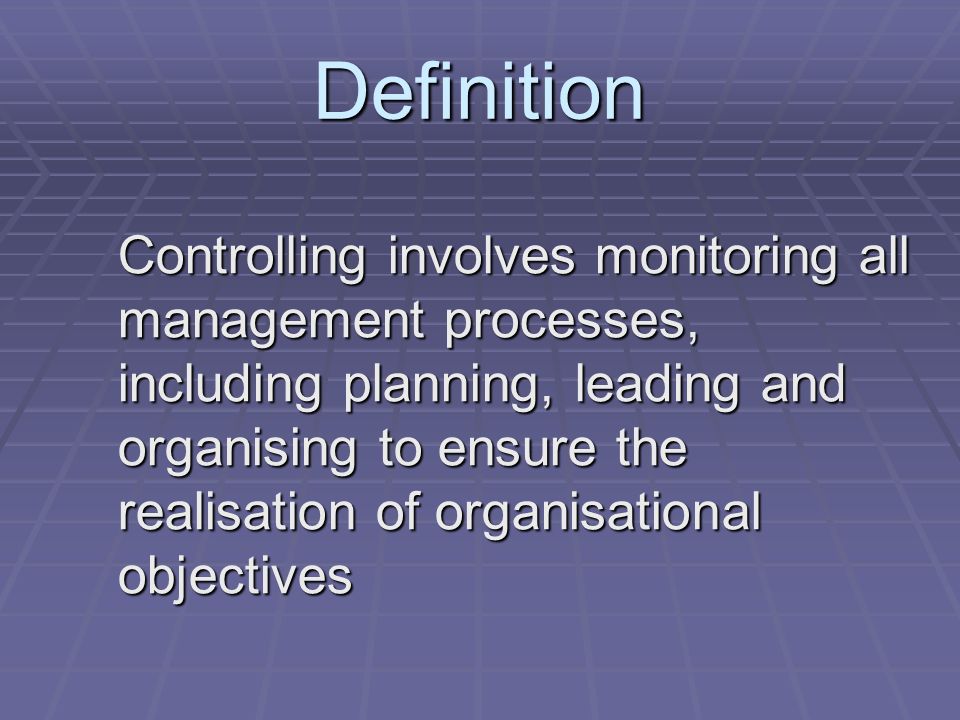 Definition

Controlling involves monitoring all management processes, including planning, leading and organising to ensure the realisation of organisational objectives